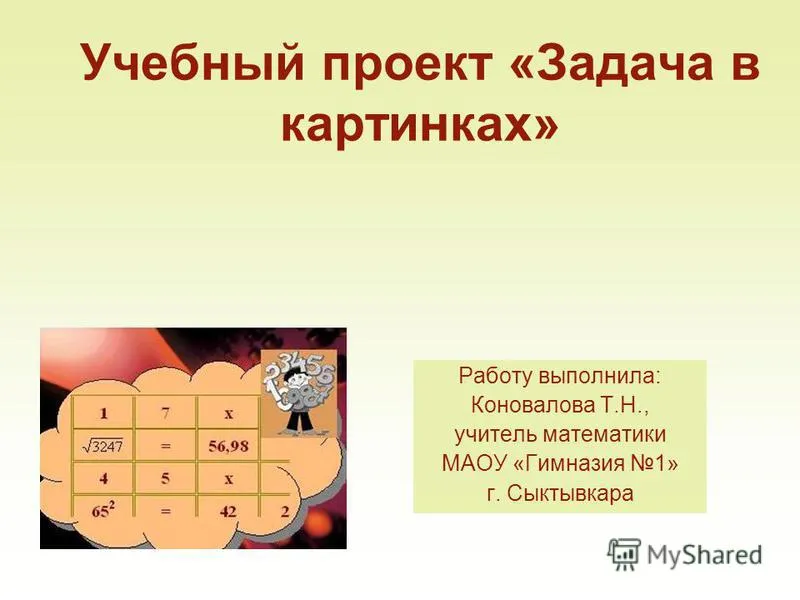 Учебный проект «Задача в картинках»

| 1 | 7 | x | |
|---|---|---|---|
| $\sqrt{3247}$ | = | 56,98 | |
| 4 | 5 | x | |
| $65^2$ | = | 42 | 2 |

Работу выполнила:
Коновалова Т.Н.,
учитель математики
МАОУ «Гимназия №1»
г. Сыктывкара

MyShared